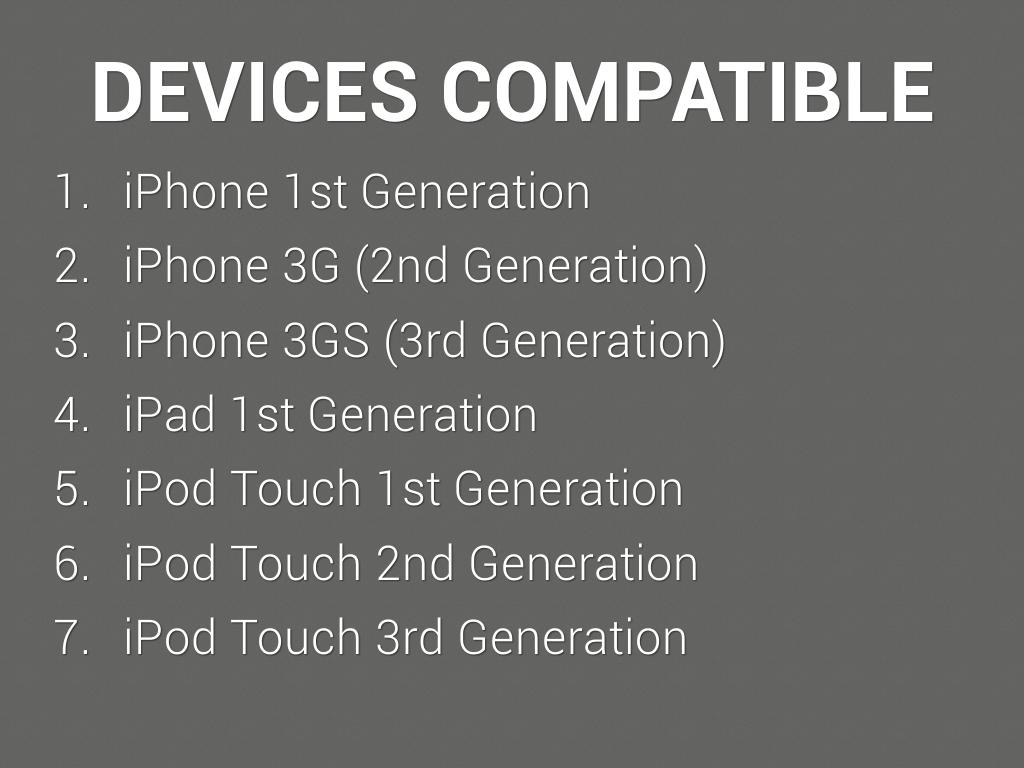 DEVICES COMPATIBLE

1. iPhone 1st Generation
2. iPhone 3G (2nd Generation)
3. iPhone 3GS (3rd Generation)
4. iPad 1st Generation
5. iPod Touch 1st Generation
6. iPod Touch 2nd Generation
7. iPod Touch 3rd Generation